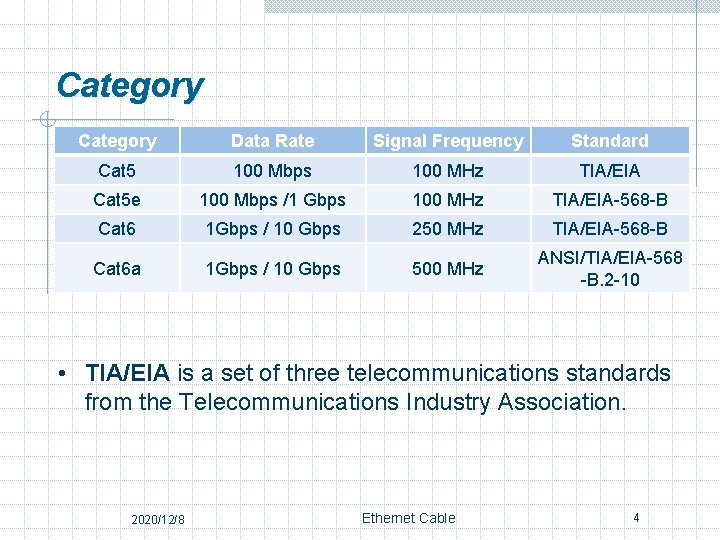 Category

| Category | Data Rate | Signal Frequency | Standard |
|---|---|---|---|
| Cat5 | 100 Mbps | 100 MHz | TIA/EIA |
| Cat5e | 100 Mbps /1 Gbps | 100 MHz | TIA/EIA-568-B |
| Cat6 | 1Gbps / 10 Gbps | 250 MHz | TIA/EIA-568-B |
| Cat6a | 1Gbps / 10 Gbps | 500 MHz | ANSI/TIA/EIA-568 -B.2-10 |

• TIA/EIA is a set of three telecommunications standards from the Telecommunications Industry Association.

2020/12/8

Ethernet Cable

4